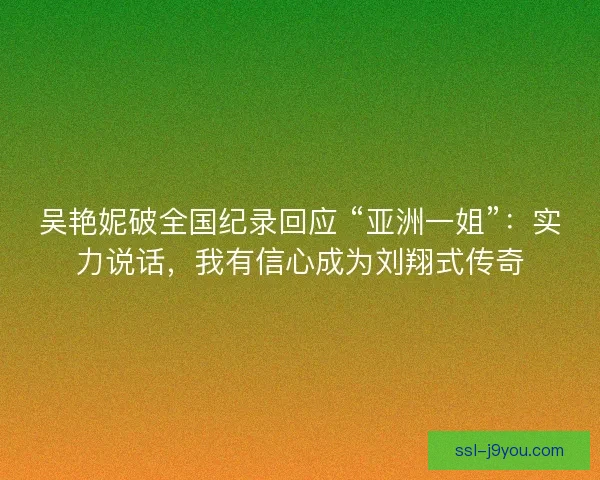 吴艳妮破全国纪录回应“亚洲一姐”：实力说话，我有信心成为刘翔式传奇

ssl-j9you.com